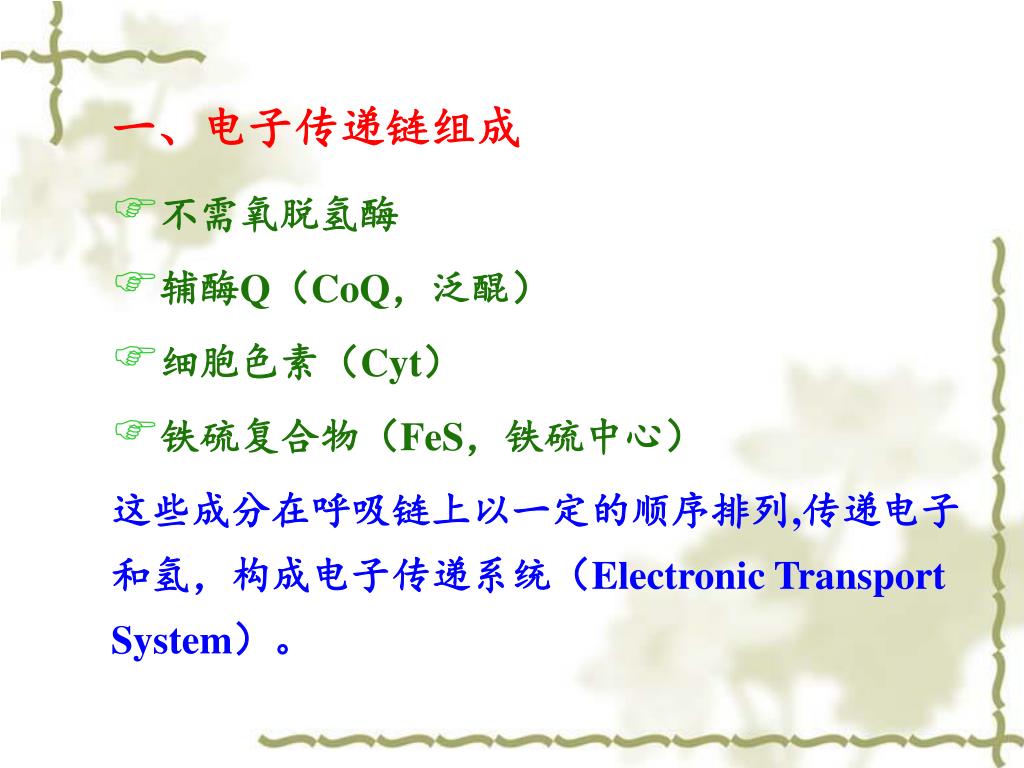 一、电子传递链组成

☞不需氧脱氢酶

☞辅酶Q（CoQ，泛醌）

☞细胞色素（Cyt）

☞铁硫复合物（FeS，铁硫中心）

这些成分在呼吸链上以一定的顺序排列,传递电子和氢，构成电子传递系统（Electronic Transport System）。